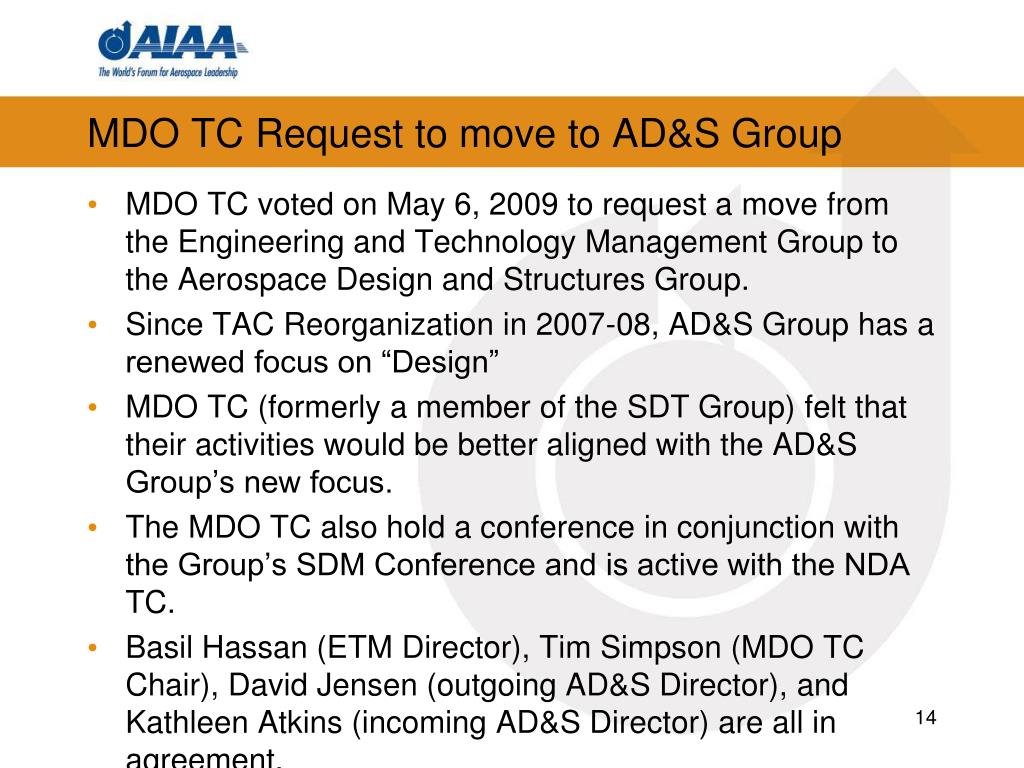 AIAA
The World's Forum for Aerospace Leadership

MDO TC Request to move to AD&S Group

• MDO TC voted on May 6, 2009 to request a move from the Engineering and Technology Management Group to the Aerospace Design and Structures Group.
• Since TAC Reorganization in 2007-08, AD&S Group has a renewed focus on “Design”
• MDO TC (formerly a member of the SDT Group) felt that their activities would be better aligned with the AD&S Group’s new focus.
• The MDO TC also hold a conference in conjunction with the Group’s SDM Conference and is active with the NDA TC.
• Basil Hassan (ETM Director), Tim Simpson (MDO TC Chair), David Jensen (outgoing AD&S Director), and Kathleen Atkins (incoming AD&S Director) are all in agreement.

14